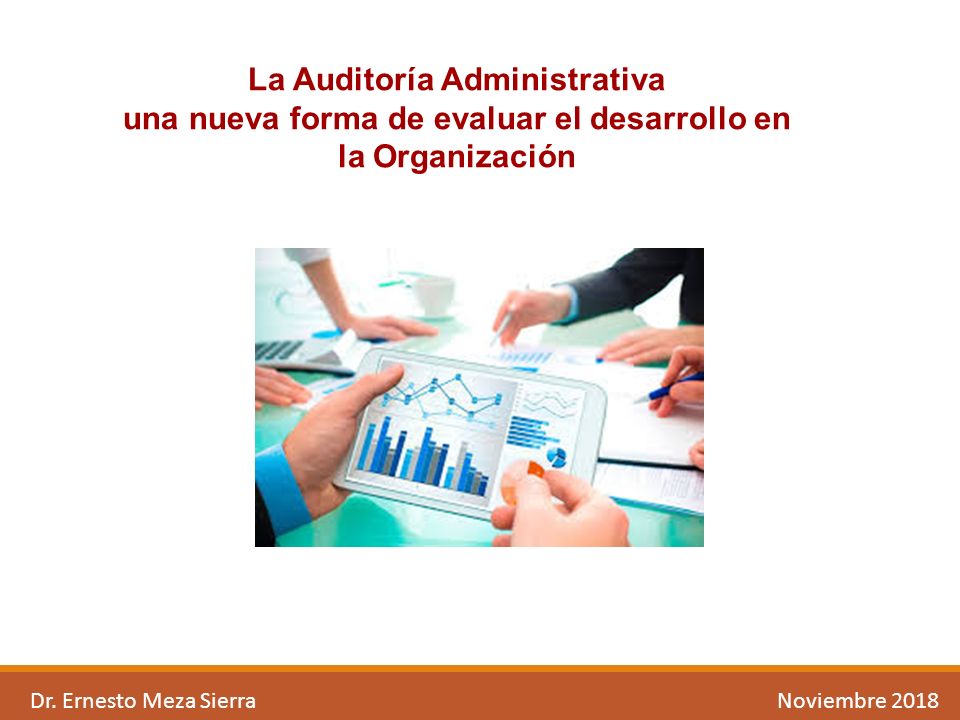 La Auditoría Administrativa
una nueva forma de evaluar el desarrollo en la Organización

Dr. Ernesto Meza Sierra

Noviembre 2018